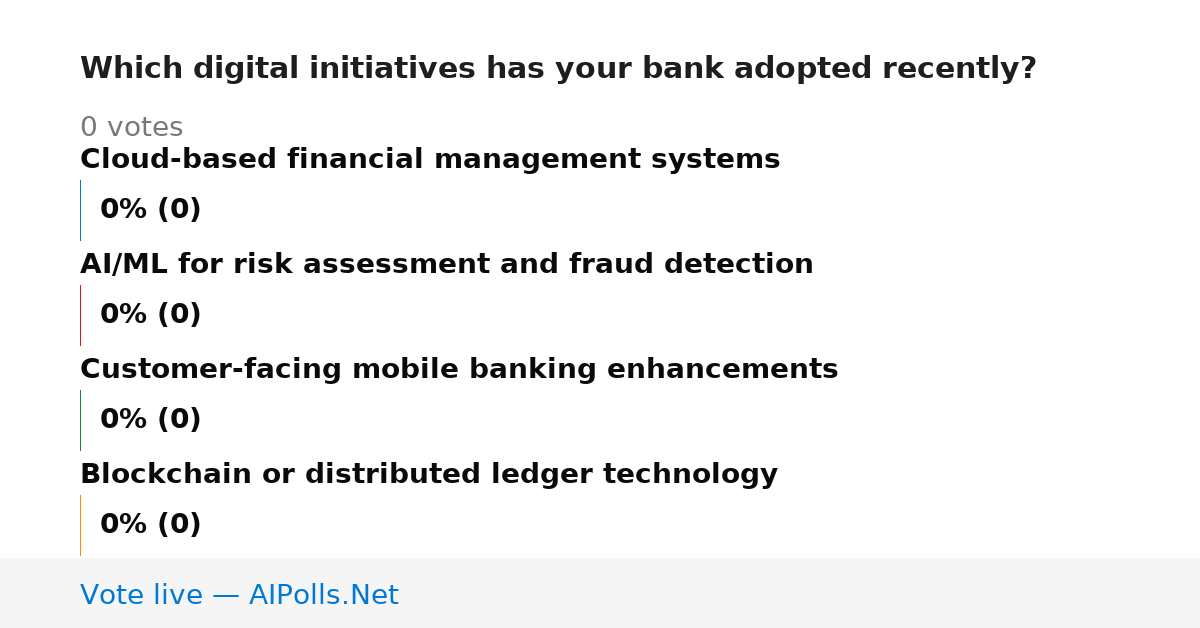 Which digital initiatives has your bank adopted recently?

0 votes

Cloud-based financial management systems

0% (0)

AI/ML for risk assessment and fraud detection

0% (0)

Customer-facing mobile banking enhancements

0% (0)

Blockchain or distributed ledger technology

0% (0)

Vote live — AIPolls.Net